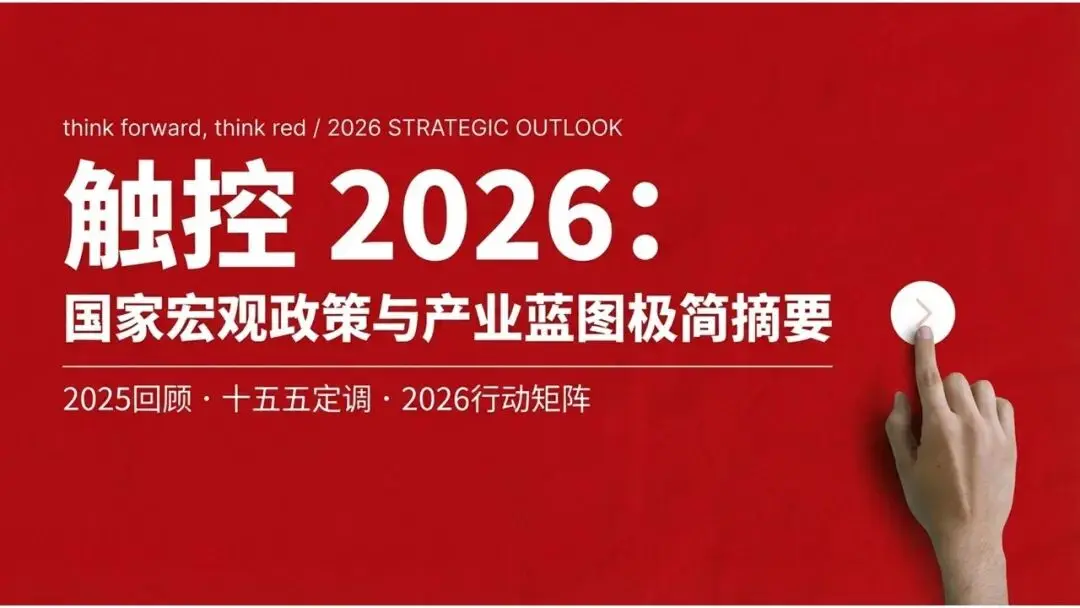 think forward, think red / 2026 STRATEGIC OUTLOOK

触控 2026：

国家宏观政策与产业蓝图极简摘要

2025回顾 · 十五五定调 · 2026行动矩阵